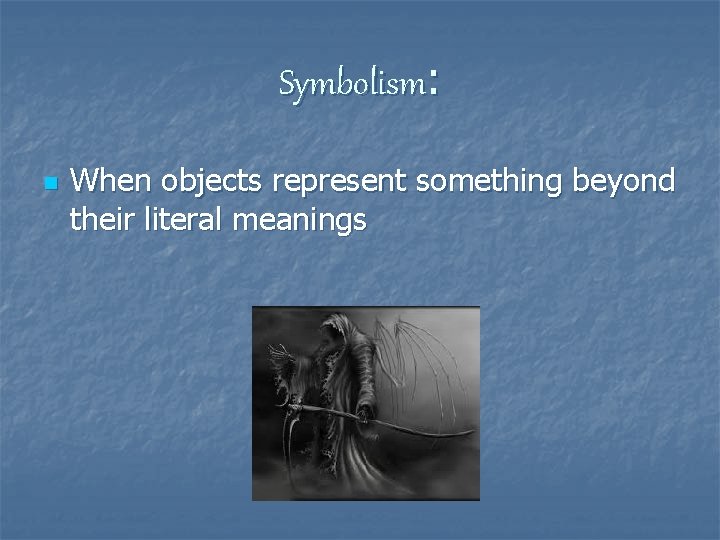 Symbolism:

When objects represent something beyond their literal meanings